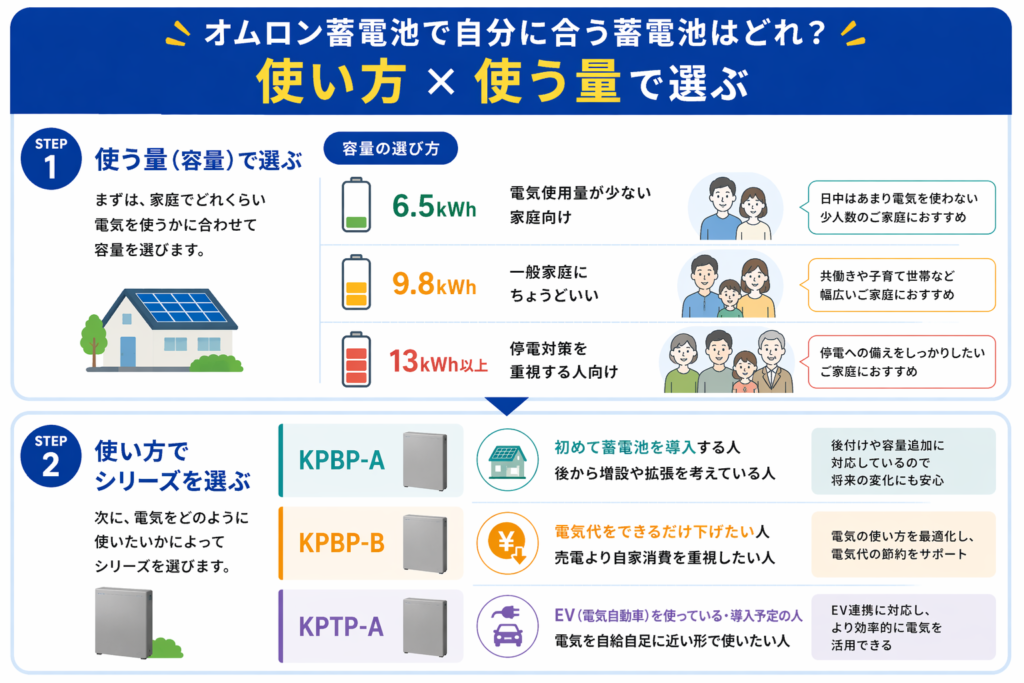 オムロン蓄電池で自分に合う蓄電池はどれ？
使い方 × 使う量で選ぶ

STEP 1
使う量（容量）で選ぶ
まずは、家庭でどれくらい電気を使うかに合わせて容量を選びます。

容量の選び方

6.5kWh
電気使用量が少ない家庭向け
日中はあまり電気を使わない少人数のご家庭におすすめ

9.8kWh
一般家庭にちょうどいい
共働きや子育て世帯など幅広いご家庭におすすめ

13kWh以上
停電対策を重視する人向け
停電への備えをしっかりしたいご家庭におすすめ

STEP 2
使い方でシリーズを選ぶ
次に、電気をどのように使いたいかによってシリーズを選びます。

KPBP-A
初めて蓄電池を導入する人
後から増設や拡張を考えている人
後付けや容量追加に対応しているので将来の変化にも安心

KPBP-B
電気代をできるだけ下げたい人
売電より自家消費を重視したい人
電気の使い方を最適化し、電気代の節約をサポート

KPTP-A
EV（電気自動車）を使っている・導入予定の人
電気を自給自足に近い形で使いたい人
EV連携に対応し、より効率的に電気を活用できる